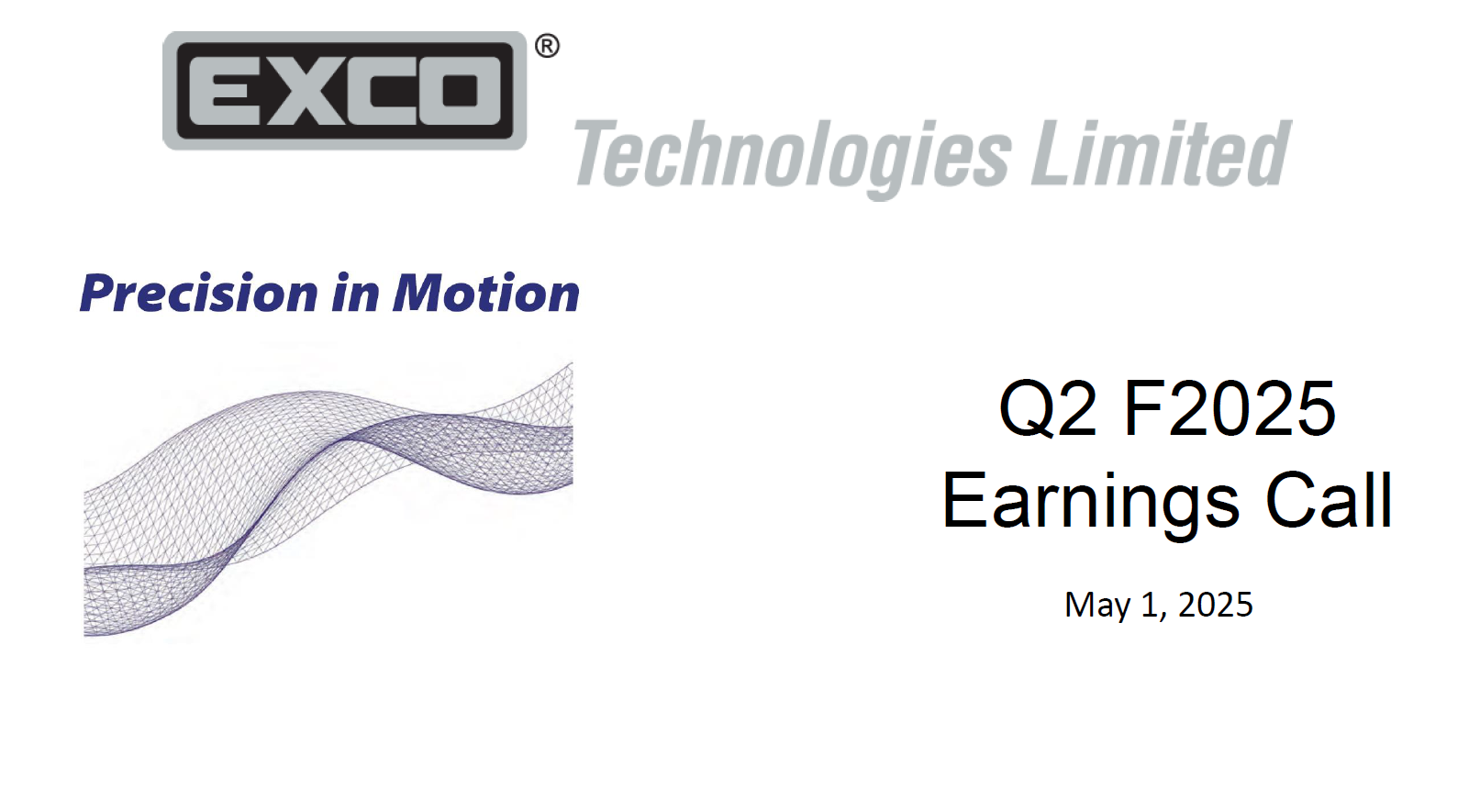 EXCO®
Technologies Limited

Precision in Motion

Q2 F2025
Earnings Call

May 1, 2025